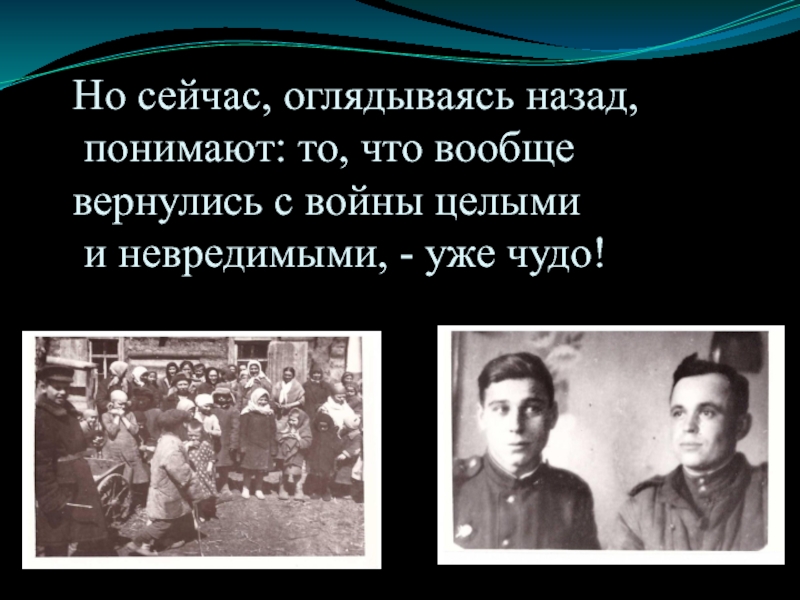 Но сейчас, оглядываясь назад, понимают: то, что вообще вернулись с войны целыми и невредимыми, - уже чудо!